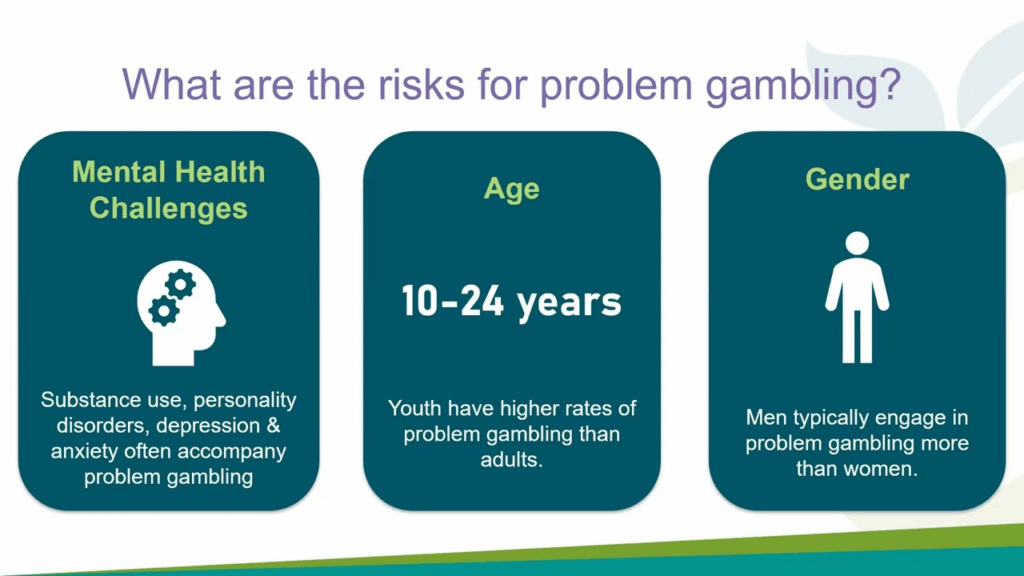 What are the risks for problem gambling?

Mental Health Challenges

Substance use, personality disorders, depression & anxiety often accompany problem gambling

Age

10-24 years

Youth have higher rates of problem gambling than adults.

Gender

Men typically engage in problem gambling more than women.